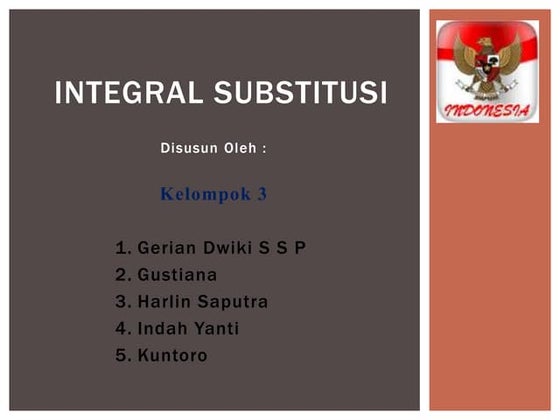 INTEGRAL SUBSTITUSI

Disusun Oleh :

Kelompok 3

1. Gerian Dwiki S S P
2. Gustiana
3. Harlin Saputra
4. Indah Yanti
5. Kuntoro

INDONESIA